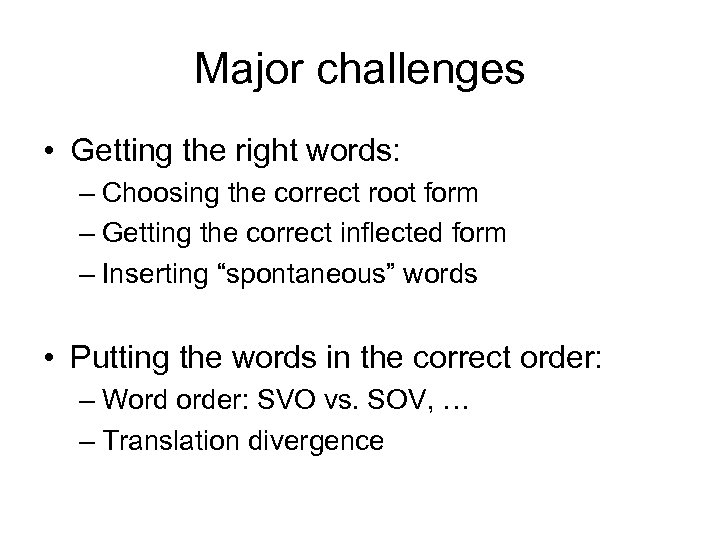 Major challenges

• Getting the right words:
– Choosing the correct root form
– Getting the correct inflected form
– Inserting “spontaneous” words

• Putting the words in the correct order:
– Word order: SVO vs. SOV, …
– Translation divergence